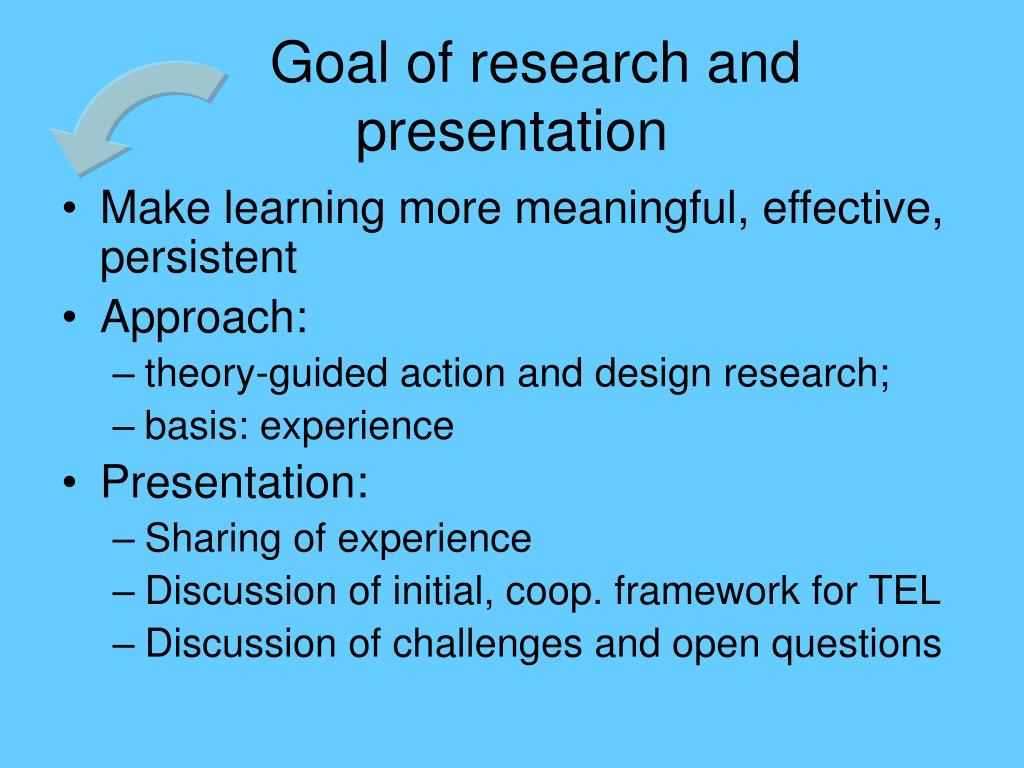 Goal of research and presentation

• Make learning more meaningful, effective, persistent
• Approach:
– theory-guided action and design research;
– basis: experience
• Presentation:
– Sharing of experience
– Discussion of initial, coop. framework for TEL
– Discussion of challenges and open questions